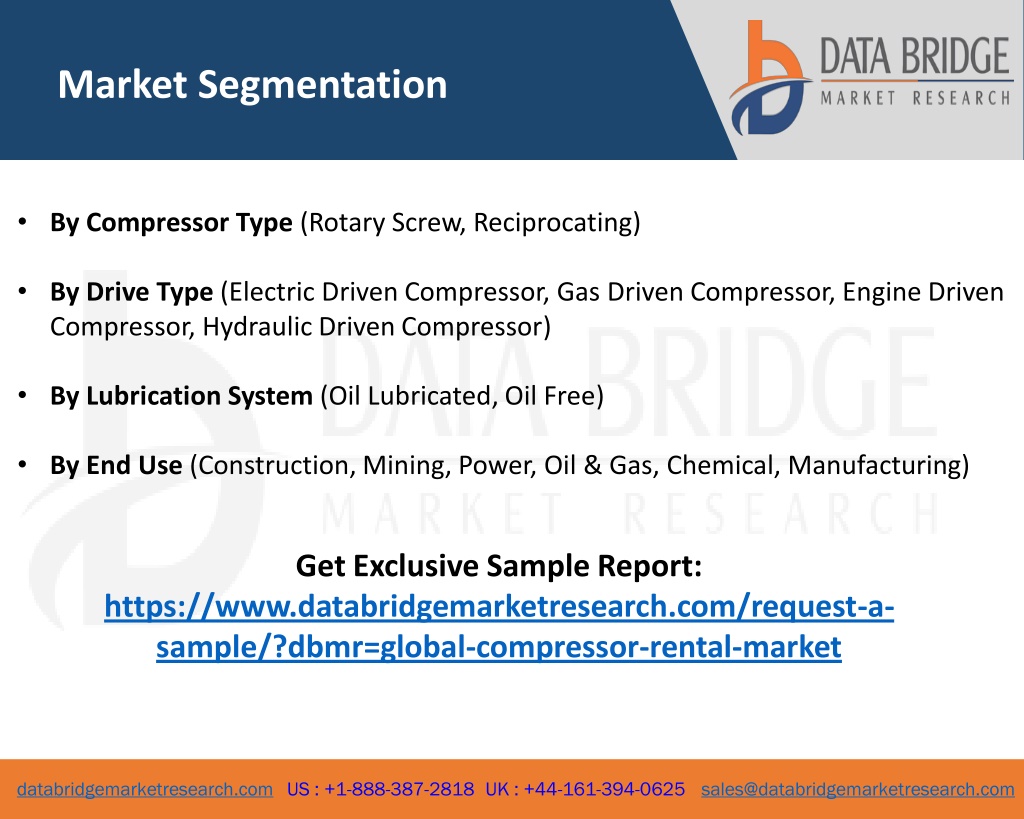 Market Segmentation

DATA BRIDGE
MARKET RESEARCH

• By Compressor Type (Rotary Screw, Reciprocating)

• By Drive Type (Electric Driven Compressor, Gas Driven Compressor, Engine Driven Compressor, Hydraulic Driven Compressor)

• By Lubrication System (Oil Lubricated, Oil Free)

• By End Use (Construction, Mining, Power, Oil & Gas, Chemical, Manufacturing)

DATA BRIDGE
MARKET RESEARCH

Get Exclusive Sample Report:
https://www.databridgemarketresearch.com/request-a-sample/?dbmr=global-compressor-rental-market

databridgemarketresearch.com US : +1-888-387-2818 UK : +44-161-394-0625 sales@databridgemarketresearch.com